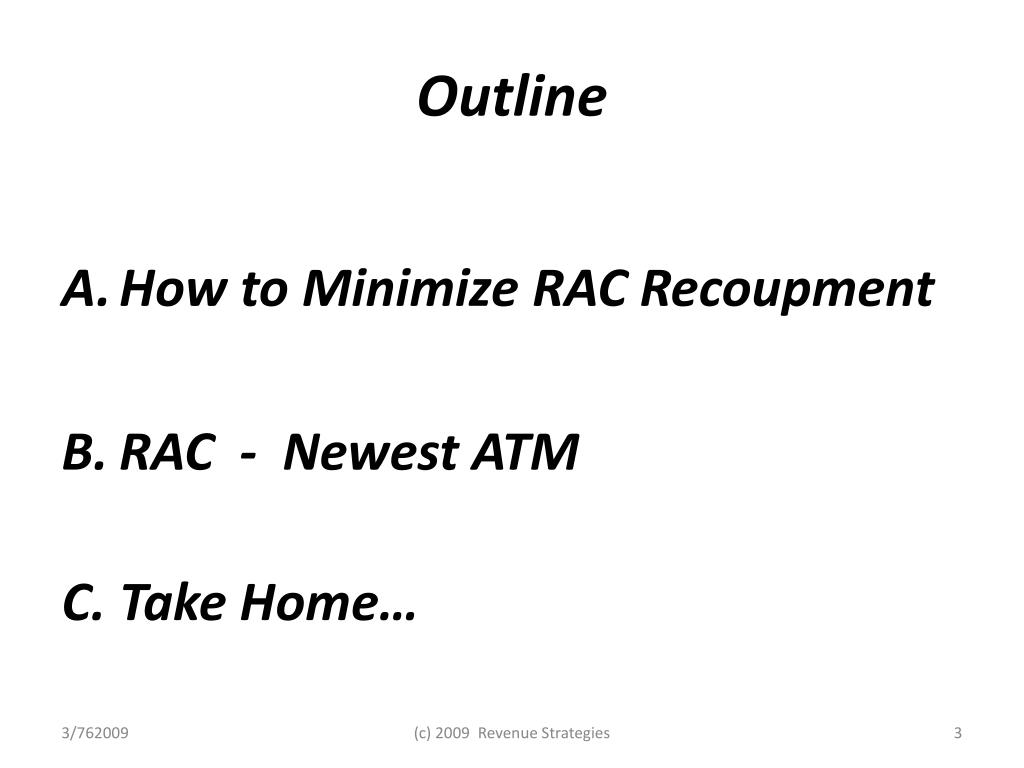 Outline

A. How to Minimize RAC Recoupment

B. RAC - Newest ATM

C. Take Home…

3/762009

(c) 2009 Revenue Strategies

3